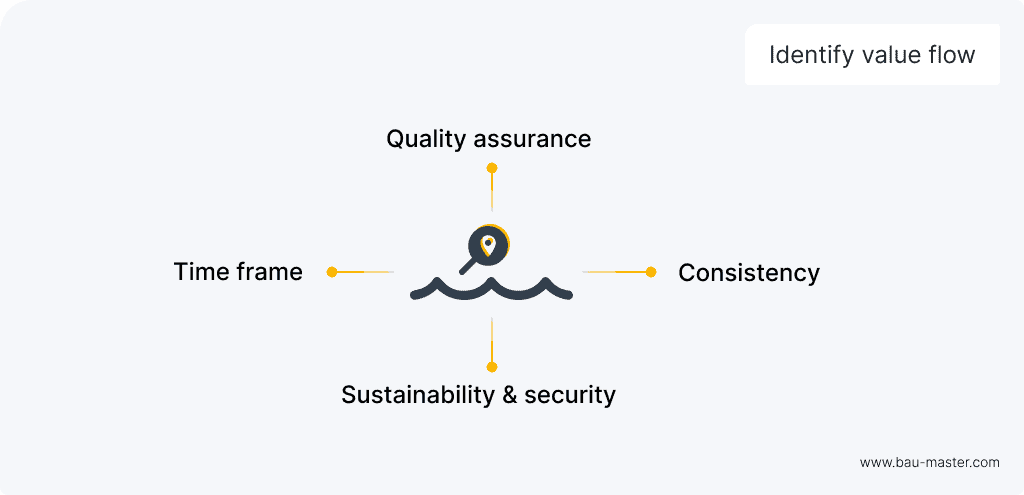 Identify value flow

Quality assurance

Time frame

Consistency

Sustainability & security

www.bau-master.com